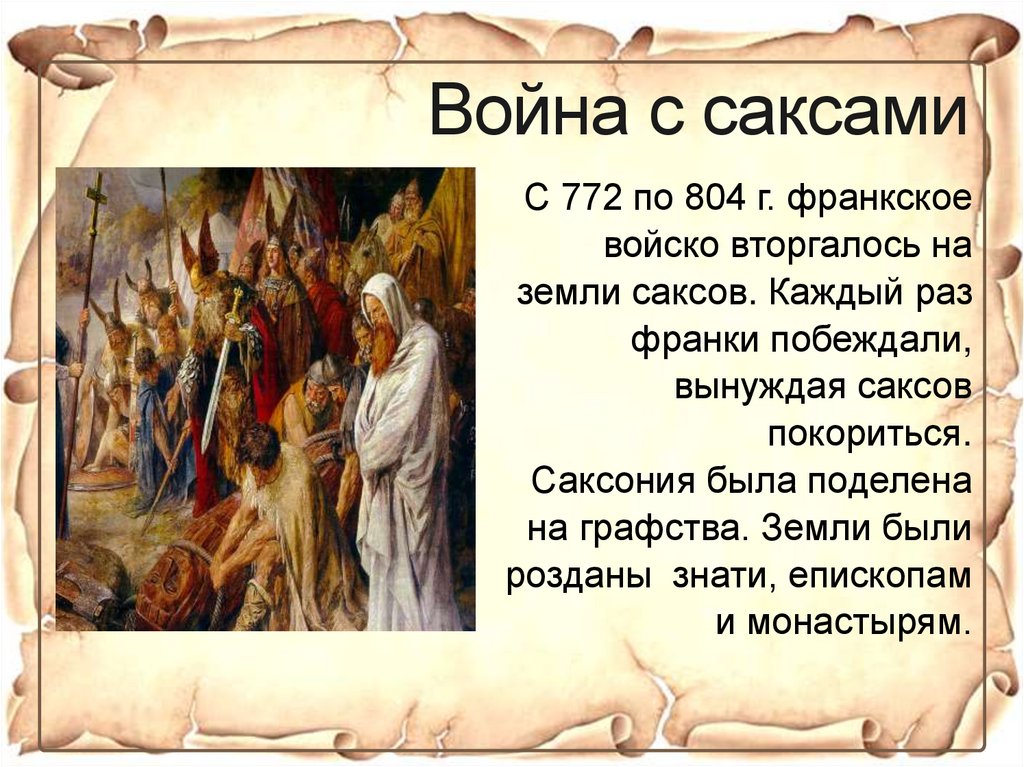 Война с саксами

С 772 по 804 г. франкское войско вторгалось на земли саксов. Каждый раз франки побеждали, вынуждая саксов покориться.
Саксония была поделена на графства. Земли были розданы  знати, епископам и монастырям.